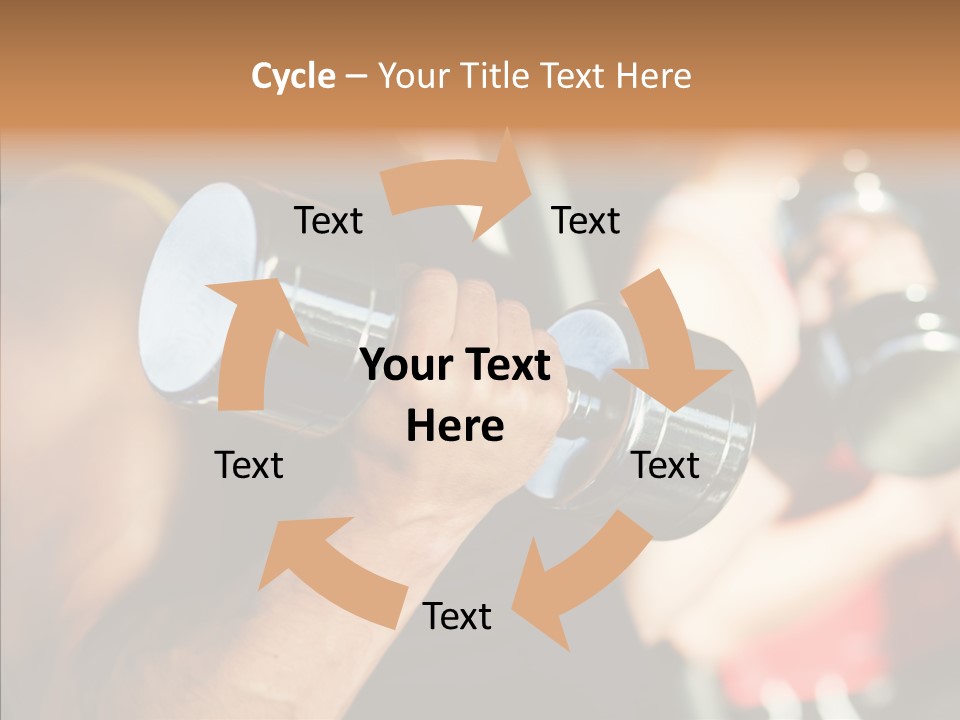 Cycle – Your Title Text Here

Text

Text

Your Text Here

Text

Text

Text